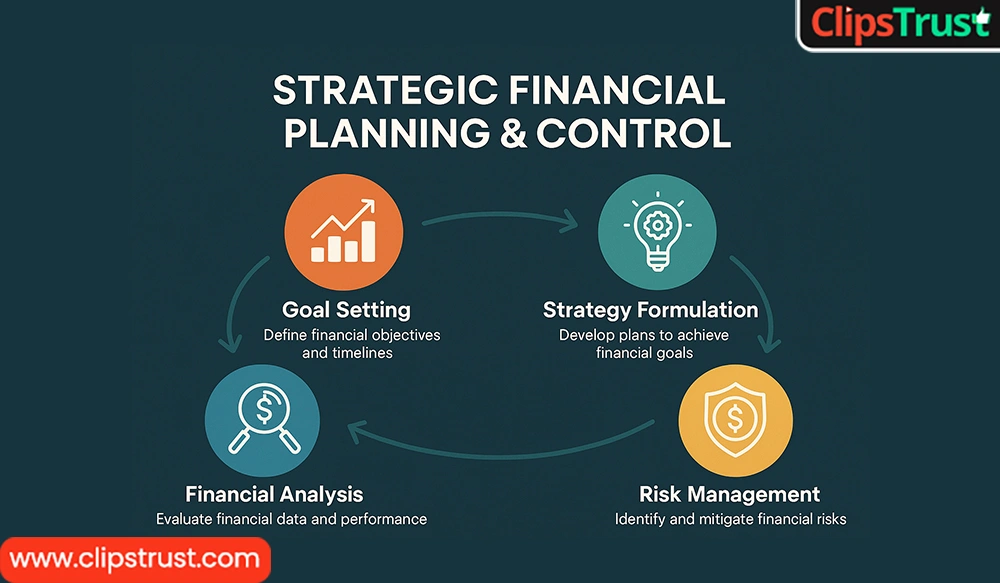 ClipsTrust

STRATEGIC FINANCIAL PLANNING & CONTROL

Goal Setting
Define financial objectives and timelines

Strategy Formulation
Develop plans to achieve financial goals

Financial Analysis
Evaluate financial data and performance

Risk Management
Identify and mitigate financial risks

www.clipstrust.com